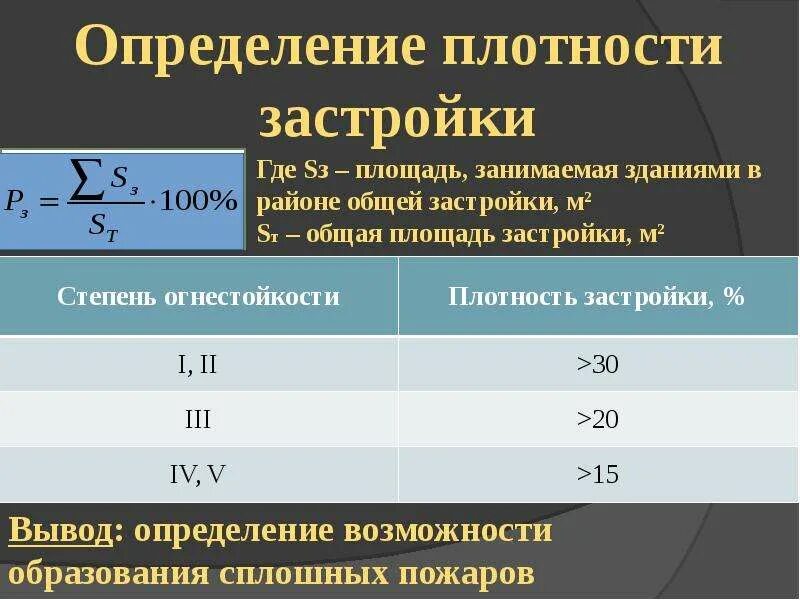 Определение плотности застройки

$P_з = \frac{\sum S_з}{S_T} \cdot 100\%$

Где Sз – площадь, занимаемая зданиями в районе общей застройки, м²
Sт – общая площадь застройки, м²

| Степень огнестойкости | Плотность застройки, % |
|---|---|
| I, II | >30 |
| III | >20 |
| IV, V | >15 |

Вывод: определение возможности образования сплошных пожаров